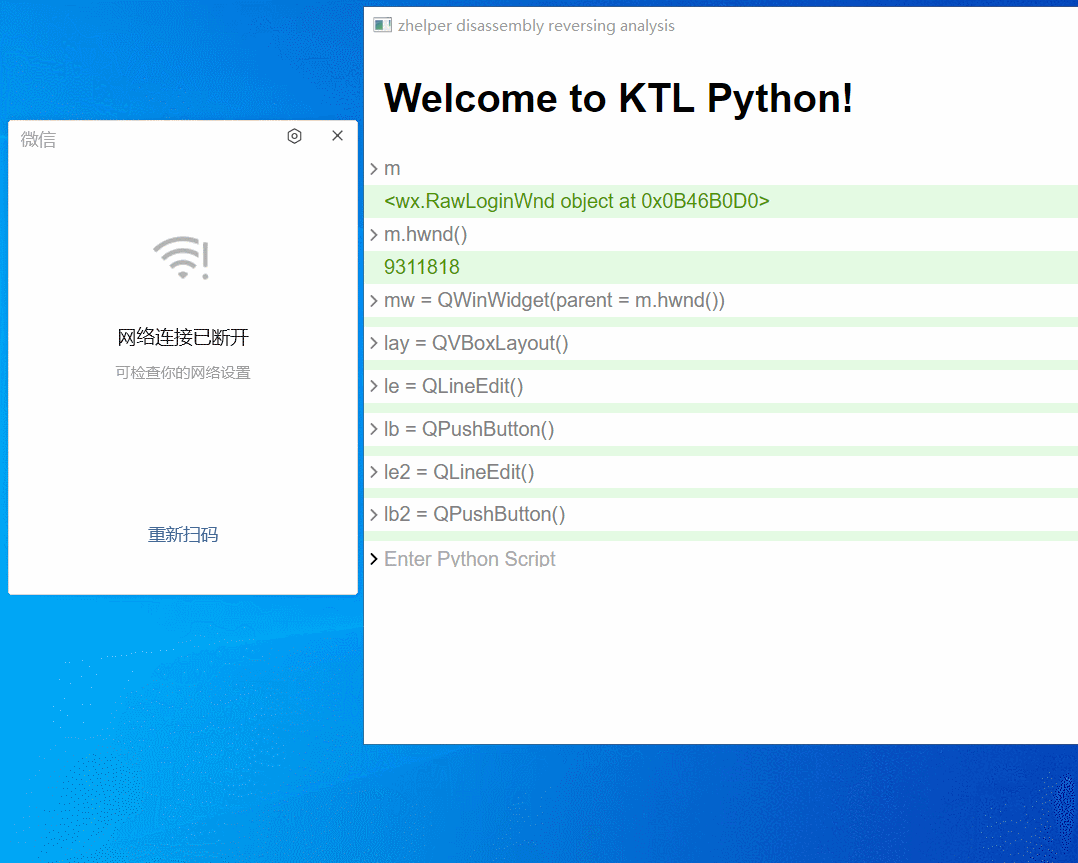 微信

网络连接已断开

可检查你的网络设置

重新扫码

zhelper disassembly reversing analysis

Welcome to KTL Python!

> m

<wx.RawLoginWnd object at 0x0B46B0D0>

> m.hwnd()

9311818

> mw = QWinWidget(parent = m.hwnd())

> lay = QVBoxLayout()

> le = QLineEdit()

> lb = QPushButton()

> le2 = QLineEdit()

> lb2 = QPushButton()

> Enter Python Script